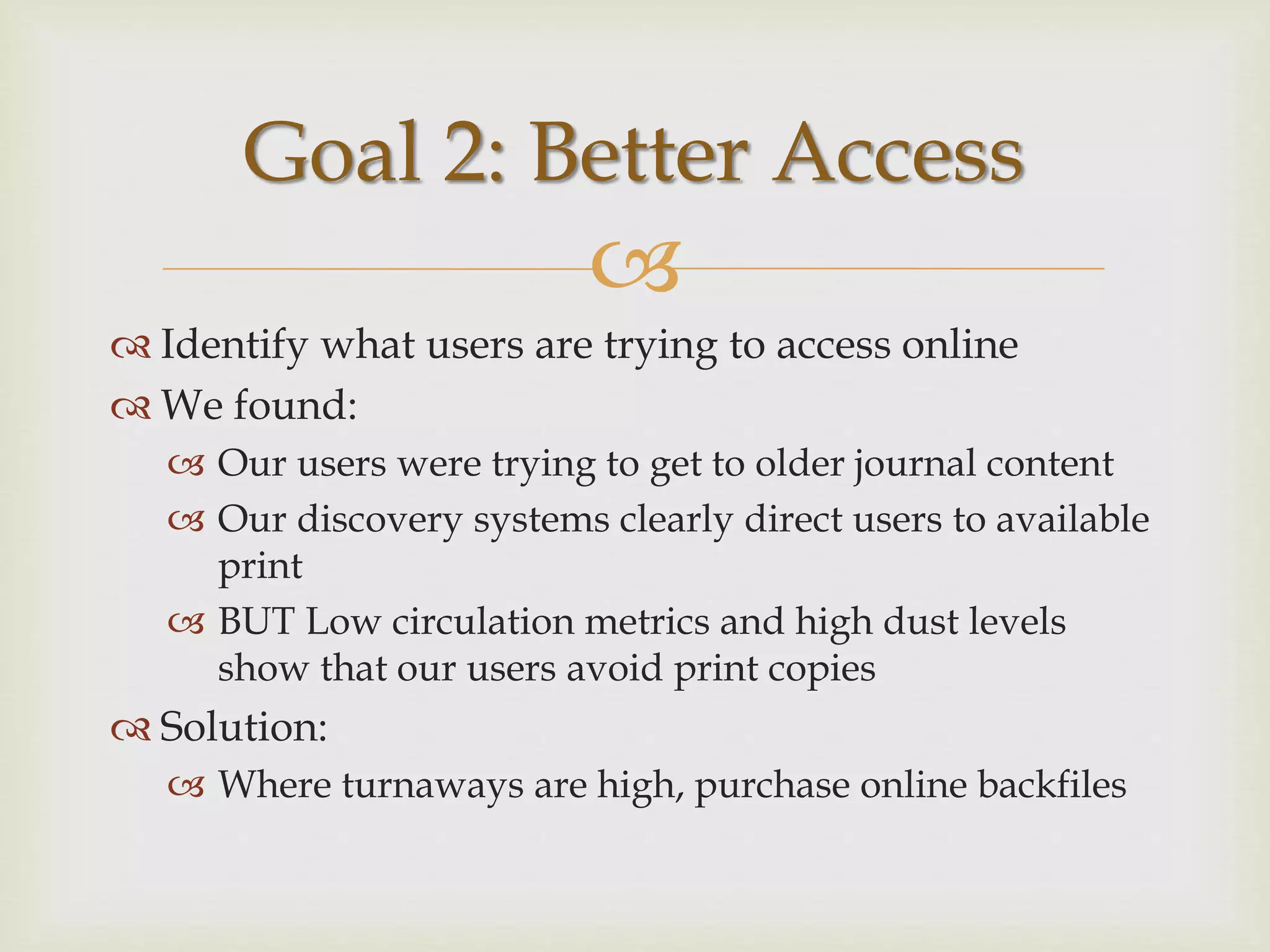 Goal 2: Better Access

Identify what users are trying to access online

We found:

Our users were trying to get to older journal content

Our discovery systems clearly direct users to available print

BUT Low circulation metrics and high dust levels show that our users avoid print copies

Solution:

Where turnaways are high, purchase online backfiles